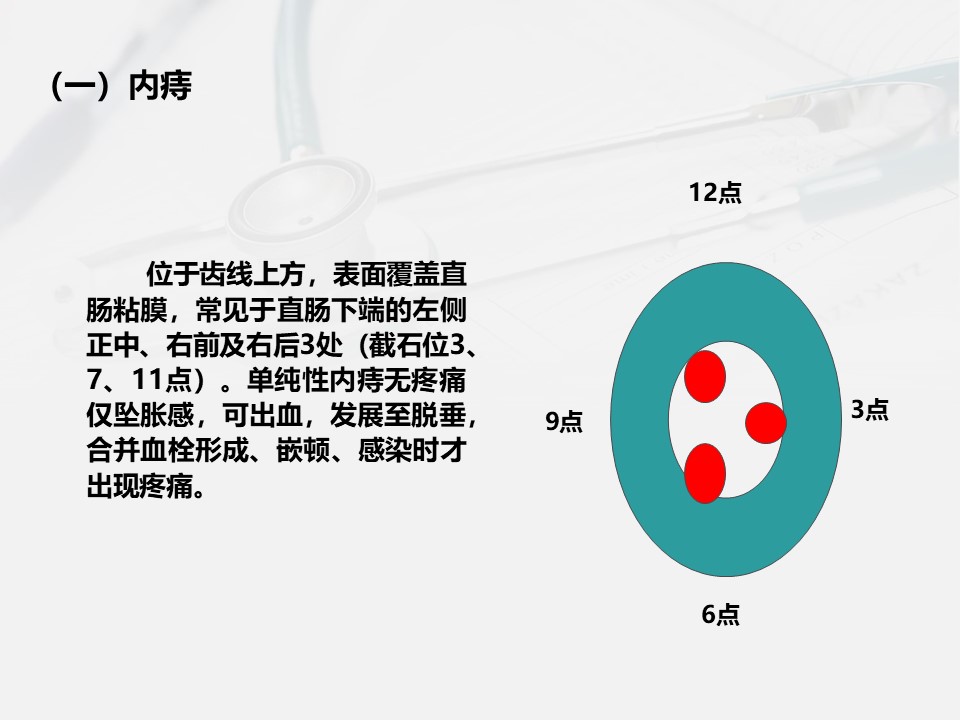 （一）内痔

位于齿线上方，表面覆盖直肠粘膜，常见于直肠下端的左侧正中、右前及右后3处（截石位3、7、11点）。单纯性内痔无疼痛仅坠胀感，可出血，发展至脱垂，合并血栓形成、嵌顿、感染时才出现疼痛。

12点

9点

3点

6点